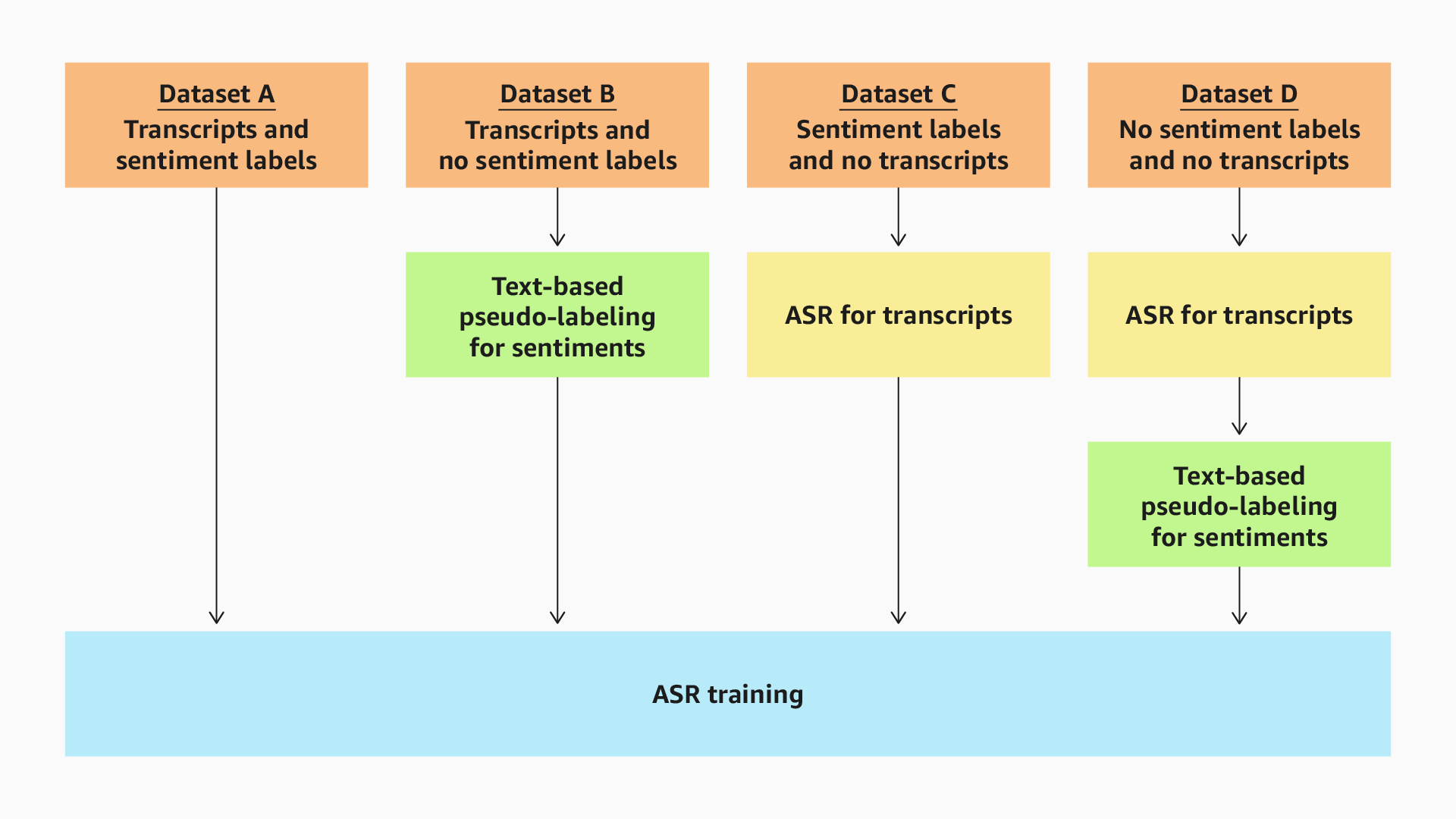 Dataset A
Transcripts and sentiment labels

Dataset B
Transcripts and no sentiment labels

Dataset C
Sentiment labels and no transcripts

Dataset D
No sentiment labels and no transcripts

Text-based pseudo-labeling for sentiments

ASR for transcripts

ASR for transcripts

Text-based pseudo-labeling for sentiments

ASR training